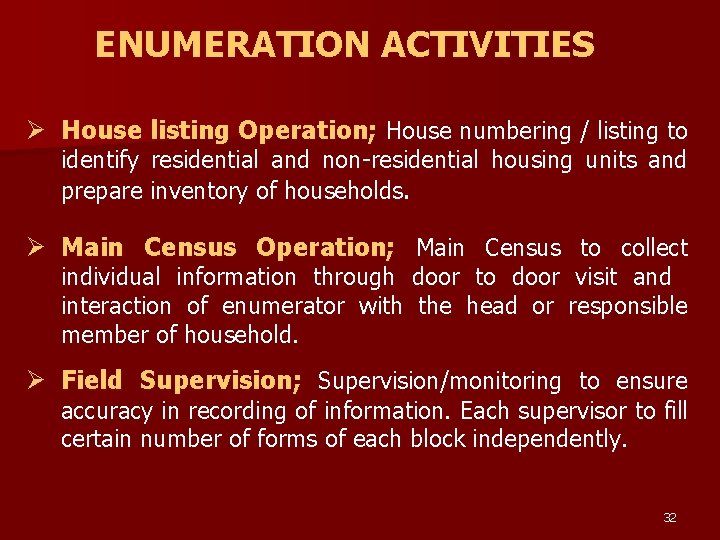 ENUMERATION ACTIVITIES

➢ House listing Operation; House numbering / listing to identify residential and non-residential housing units and prepare inventory of households.

➢ Main Census Operation; Main Census to collect individual information through door to door visit and interaction of enumerator with the head or responsible member of household.

➢ Field Supervision; Supervision/monitoring to ensure accuracy in recording of information. Each supervisor to fill certain number of forms of each block independently.

32